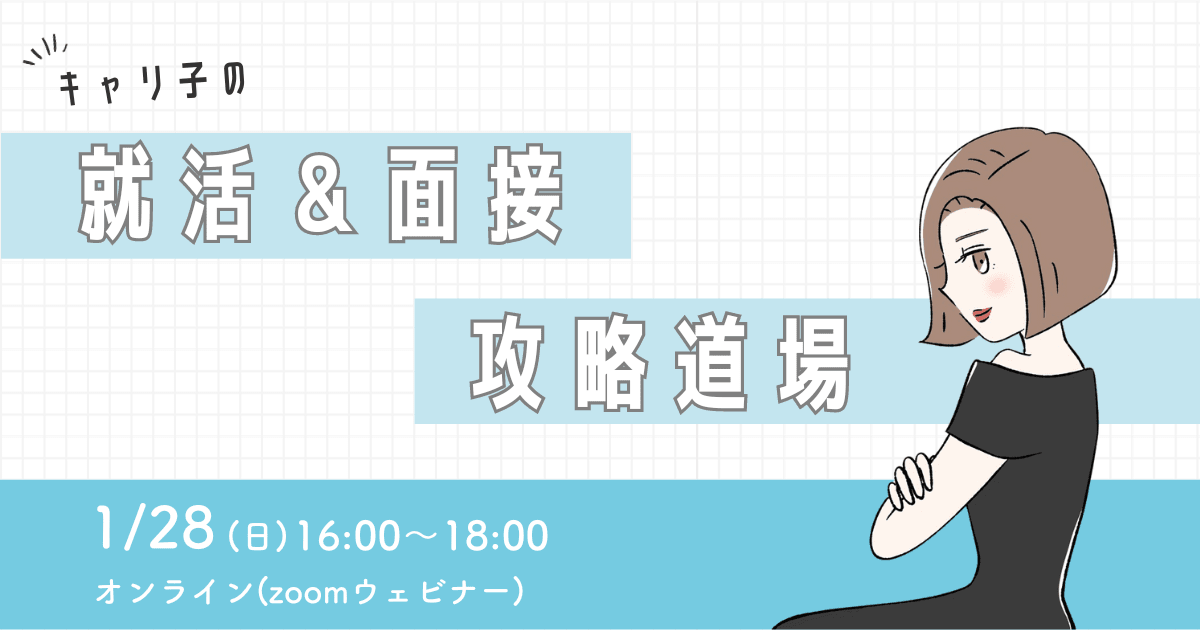 キャリ子の

就活＆面接

攻略道場

1/28（日）16:00〜18:00

オンライン（zoomウェビナー）